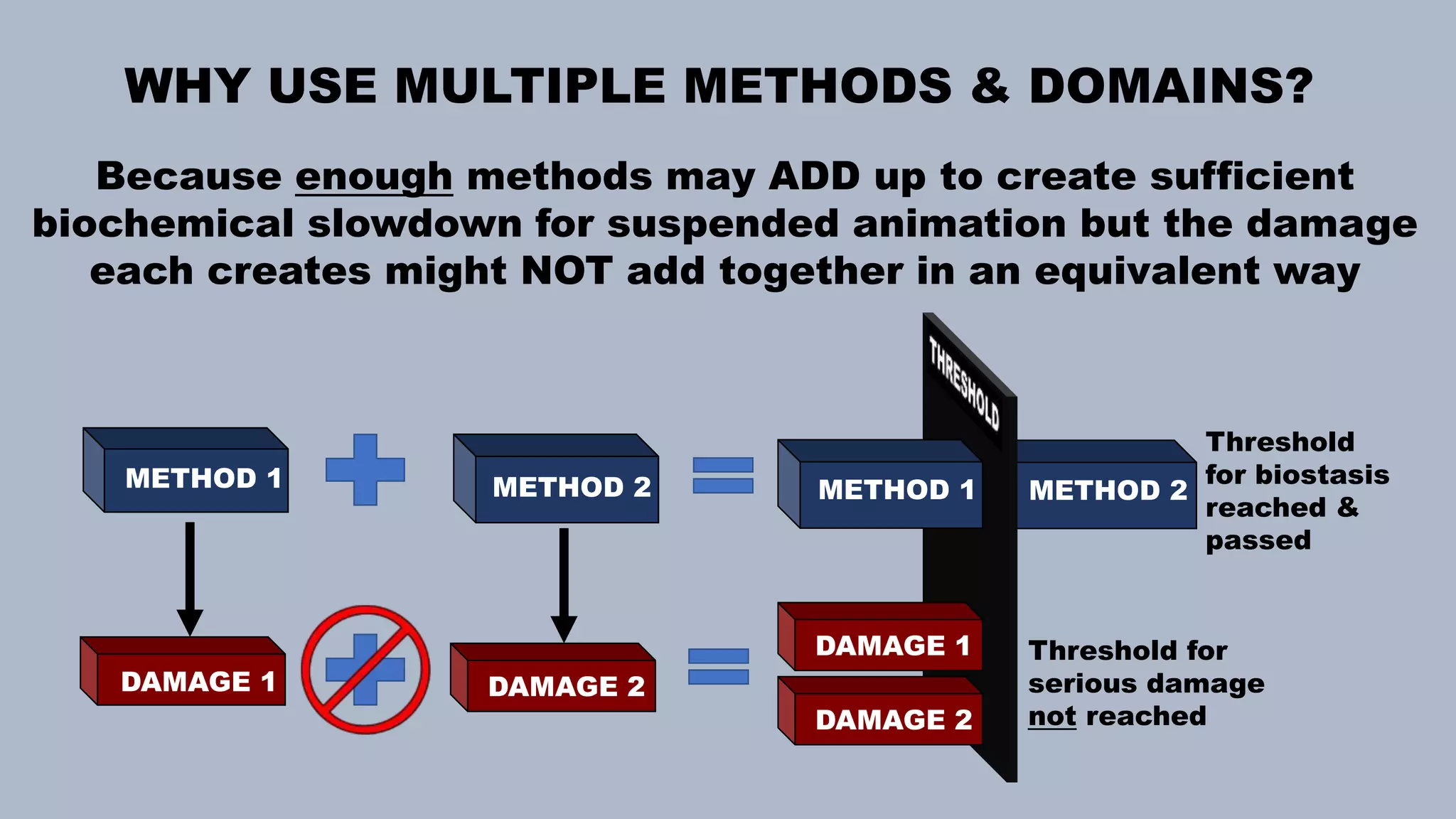 WHY USE MULTIPLE METHODS & DOMAINS?

Because enough methods may ADD up to create sufficient biochemical slowdown for suspended animation but the damage each creates might NOT add together in an equivalent way

THRESHOLD

METHOD 1

METHOD 2

METHOD 1

METHOD 2

Threshold for biostasis reached & passed

DAMAGE 1

DAMAGE 2

DAMAGE 1

DAMAGE 2

Threshold for serious damage not reached